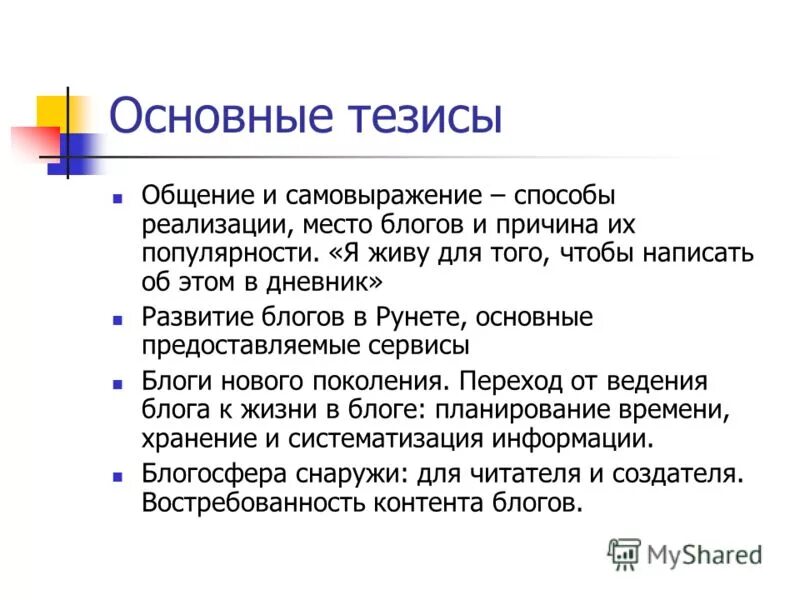 Основные тезисы

- Общение и самовыражение – способы реализации, место блогов и причина их популярности. «Я живу для того, чтобы написать об этом в дневник»
- Развитие блогов в Рунете, основные предоставляемые сервисы
- Блоги нового поколения. Переход от ведения блога к жизни в блоге: планирование времени, хранение и систематизация информации.
- Блогосфера снаружи: для читателя и создателя. Востребованность контента блогов.

MyShared